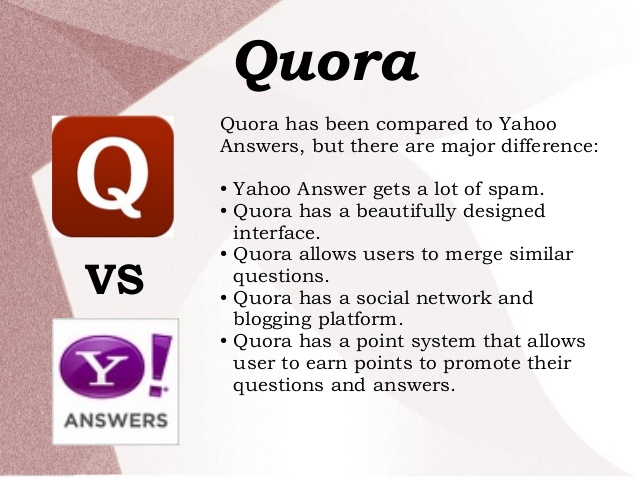 Quora

Q

VS

Y!
ANSWERS

Quora has been compared to Yahoo Answers, but there are major difference:

• Yahoo Answer gets a lot of spam.
• Quora has a beautifully designed interface.
• Quora allows users to merge similar questions.
• Quora has a social network and blogging platform.
• Quora has a point system that allows user to earn points to promote their questions and answers.